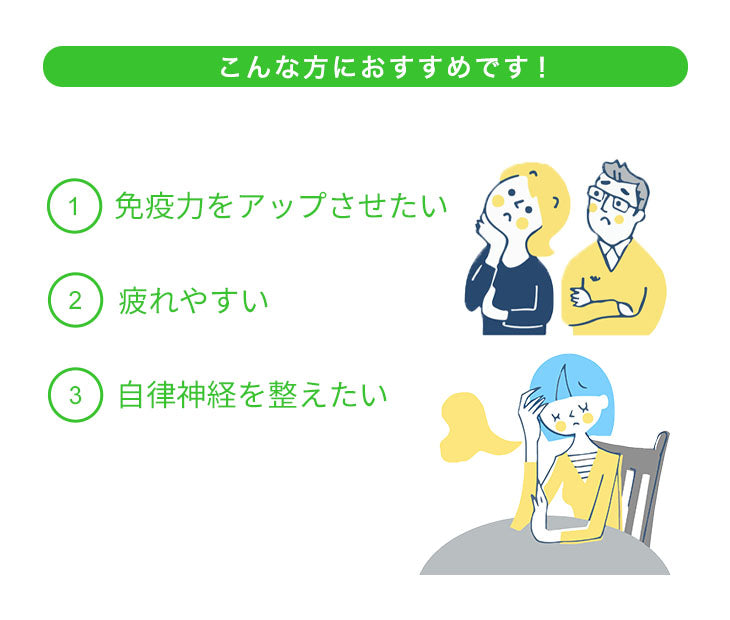 こんな方におすすめです！

1 免疫力をアップさせたい

2 疲れやすい

3 自律神経を整えたい